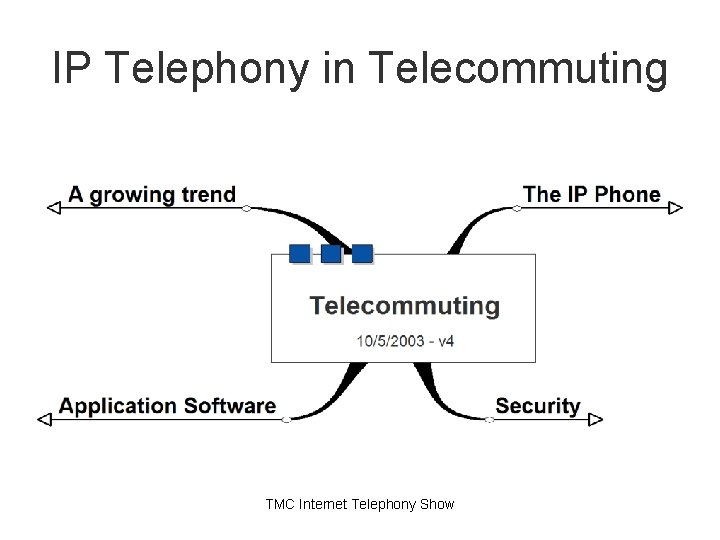 IP Telephony in Telecommuting

A growing trend

The IP Phone

Telecommuting

10/5/2003 - v4

Application Software

Security

TMC Internet Telephony Show